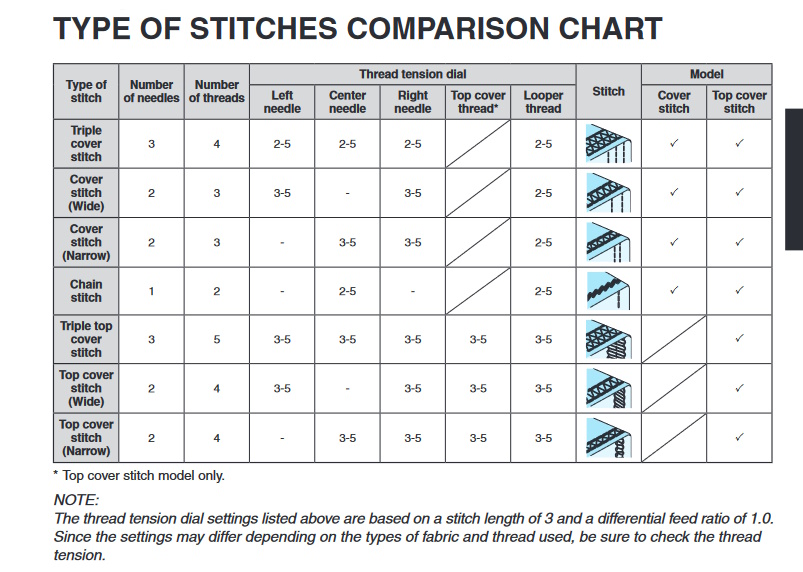 TYPE OF STITCHES COMPARISON CHART

| Type of stitch | Number of needles | Number of threads | Thread tension dial: Left needle | Thread tension dial: Center needle | Thread tension dial: Right needle | Thread tension dial: Top cover thread* | Thread tension dial: Looper thread | Stitch | Model: Cover stitch | Model: Top cover stitch |
|---|---|---|---|---|---|---|---|---|---|---|
| Triple cover stitch | 3 | 4 | 2-5 | 2-5 | 2-5 | | 2-5 | | ✓ | ✓ |
| Cover stitch (Wide) | 2 | 3 | 3-5 | - | 3-5 | | 2-5 | | ✓ | ✓ |
| Cover stitch (Narrow) | 2 | 3 | - | 3-5 | 3-5 | | 2-5 | | ✓ | ✓ |
| Chain stitch | 1 | 2 | - | 2-5 | - | | 2-5 | | ✓ | ✓ |
| Triple top cover stitch | 3 | 5 | 3-5 | 3-5 | 3-5 | 3-5 | 3-5 | | | ✓ |
| Top cover stitch (Wide) | 2 | 4 | 3-5 | - | 3-5 | 3-5 | 3-5 | | | ✓ |
| Top cover stitch (Narrow) | 2 | 4 | - | 3-5 | 3-5 | 3-5 | 3-5 | | | ✓ |

* Top cover stitch model only.

NOTE:
The thread tension dial settings listed above are based on a stitch length of 3 and a differential feed ratio of 1.0. Since the settings may differ depending on the types of fabric and thread used, be sure to check the thread tension.